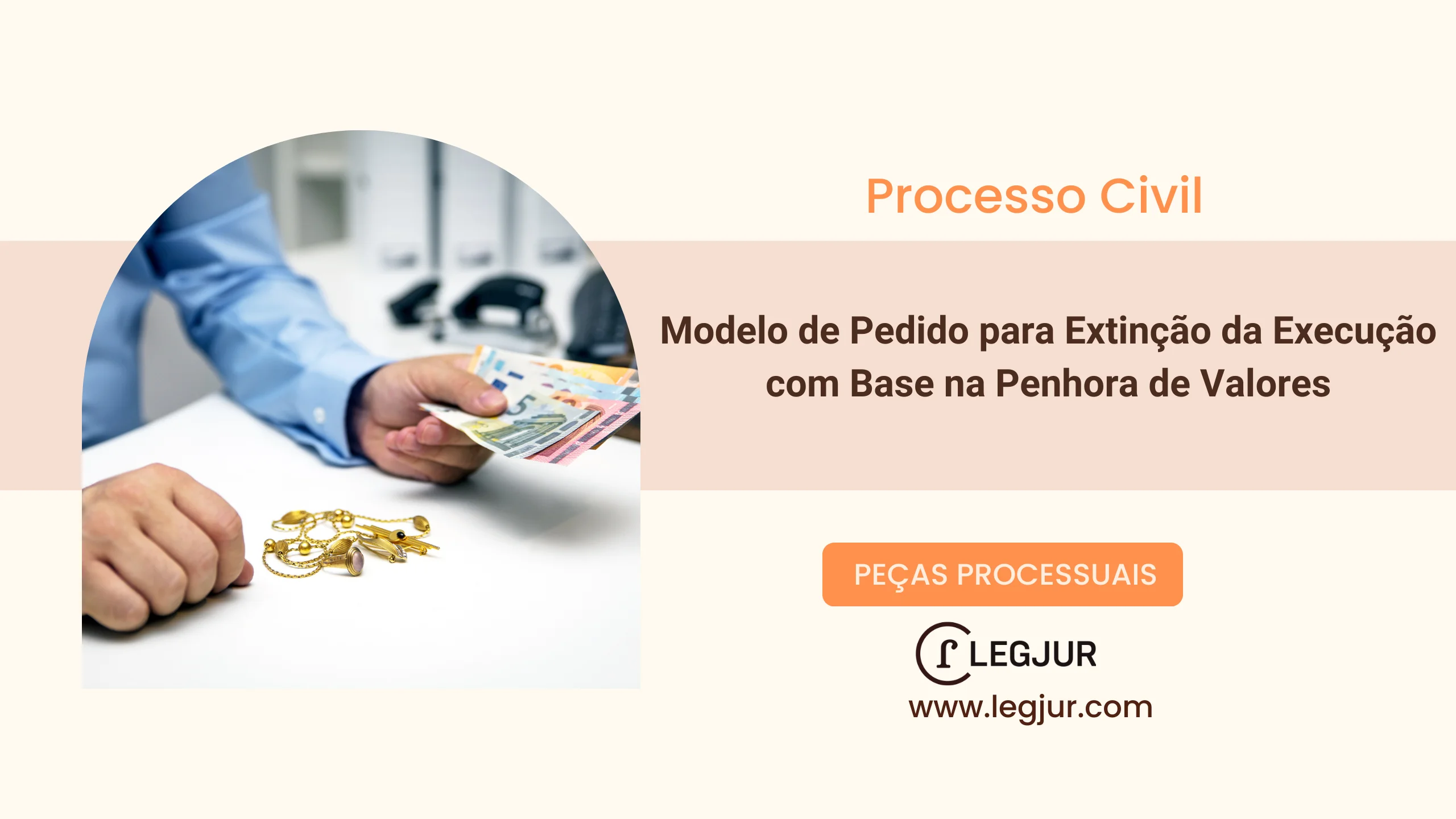 Processo Civil

Modelo de Pedido para Extinção da Execução com Base na Penhora de Valores

PEÇAS PROCESSUAIS

LEGJUR

www.legjur.com